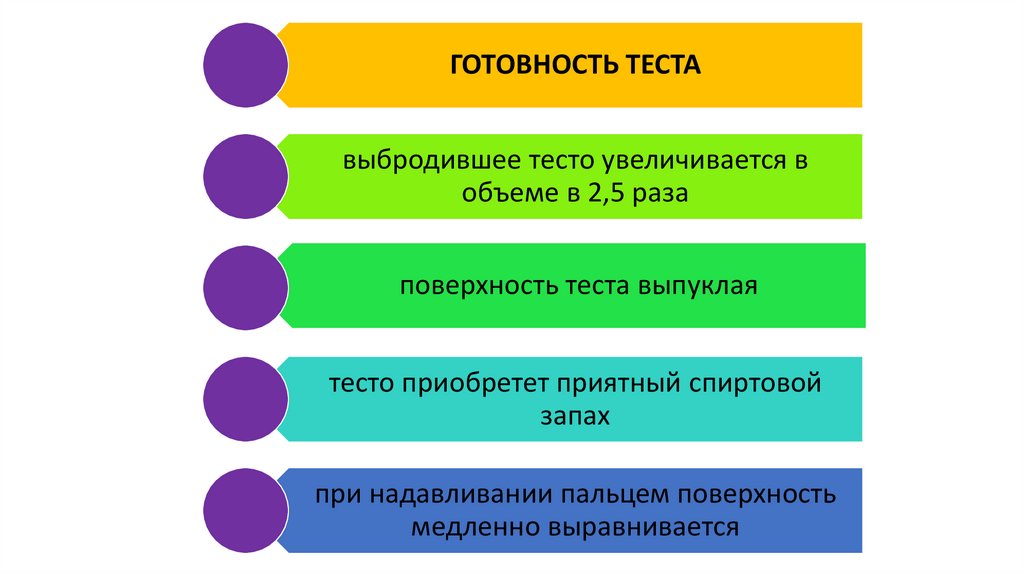 ГОТОВНОСТЬ ТЕСТА

выбродившее тесто увеличивается в объеме в 2,5 раза

поверхность теста выпуклая

тесто приобретет приятный спиртовой запах

при надавливании пальцем поверхность медленно выравнивается